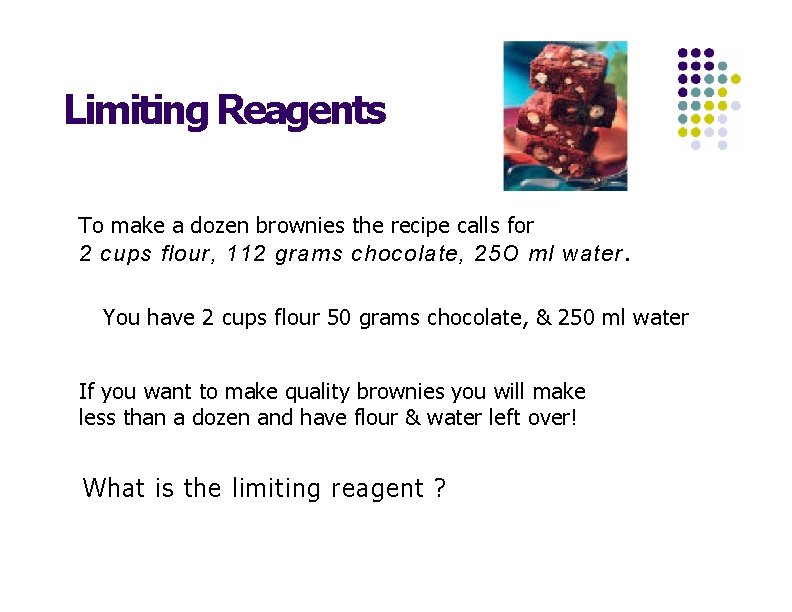 Limiting Reagents

To make a dozen brownies the recipe calls for
2 cups flour, 112 grams chocolate, 25O ml water.

You have 2 cups flour 50 grams chocolate, & 250 ml water

If you want to make quality brownies you will make less than a dozen and have flour & water left over!

What is the limiting reagent ?